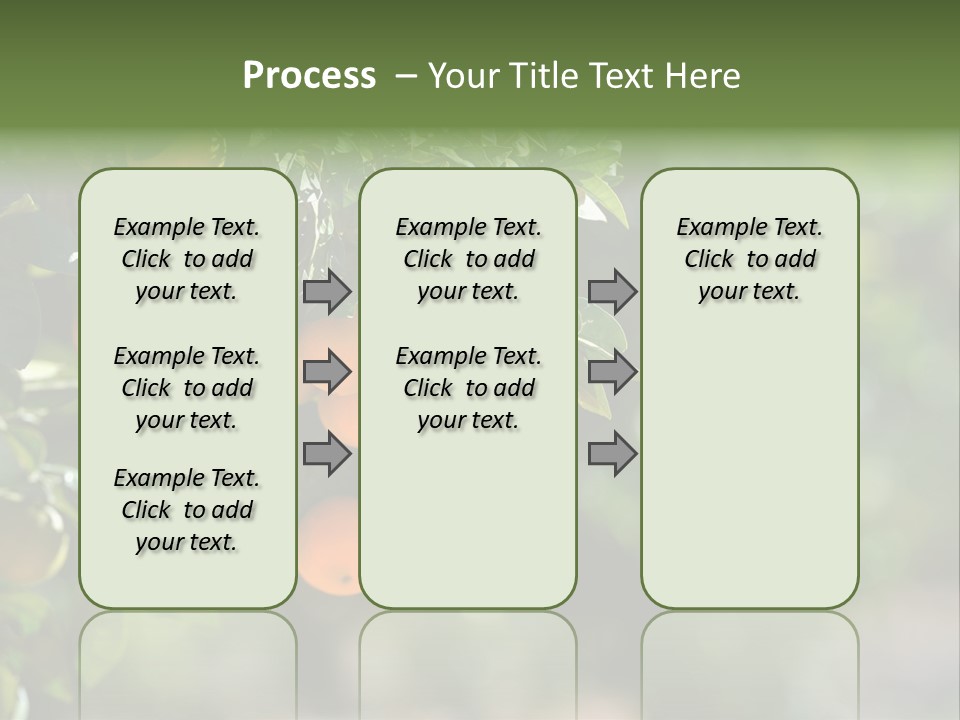 Process – Your Title Text Here

Example Text. Click to add your text.

Example Text. Click to add your text.

Example Text. Click to add your text.

Example Text. Click to add your text.

Example Text. Click to add your text.

Example Text. Click to add your text.